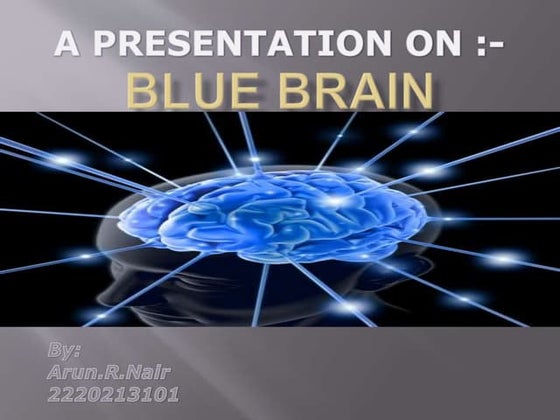 A PRESENTATION ON :-
BLUE BRAIN

By:
Arun.R.Nair
2220213101